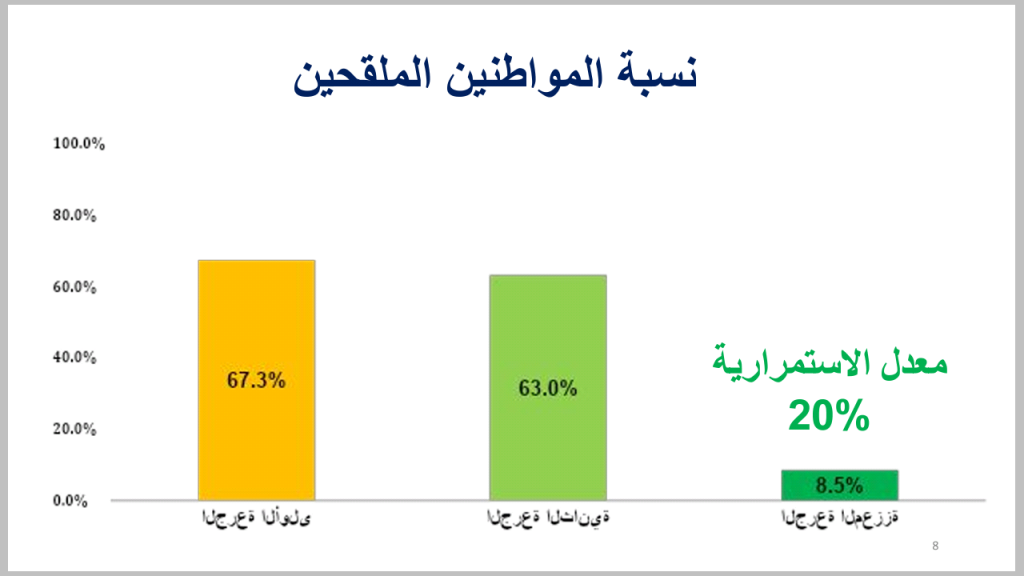 نسبة المواطنين الملقحين

100.0%
80.0%
60.0%
40.0%
20.0%
0.0%

67.3%
63.0%
8.5%

معدل الاستمرارية
20%

الجرعة الأولى
الجرعة الثانية
الجرعة المعززة

8